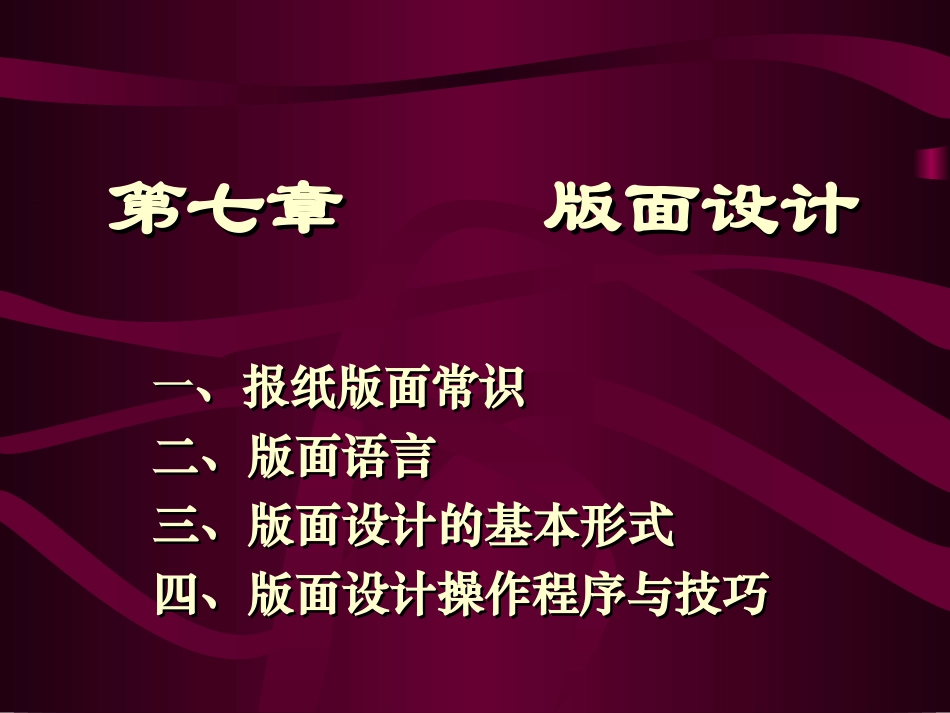 第七章　　版面设计

一、报纸版面常识
二、版面语言
三、版面设计的基本形式
四、版面设计操作程序与技巧